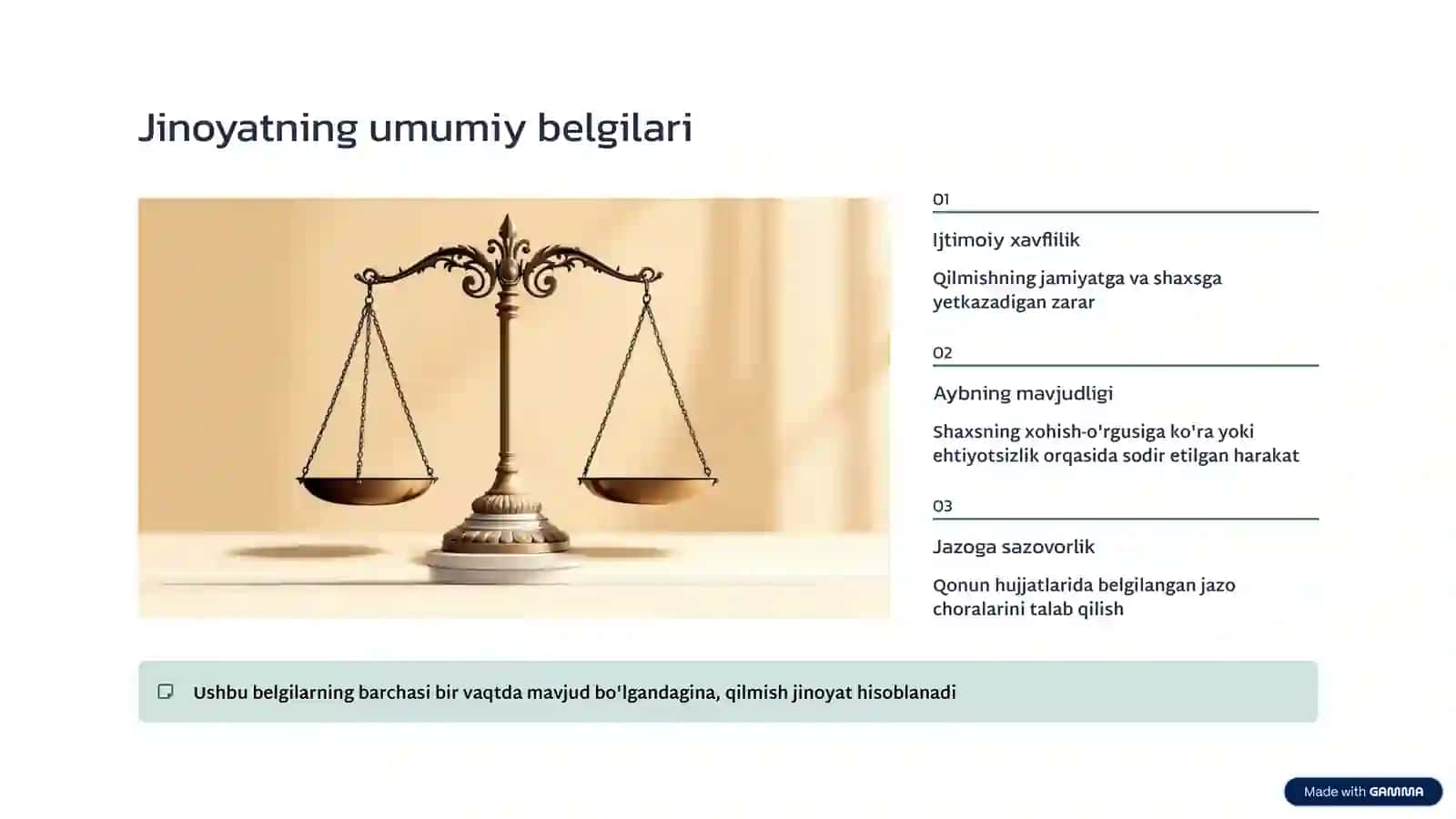 Jinoyatning umumiy belgilari

01

Ijtimoiy xavflilik

Qilmishning jamiyatga va shaxsga yetkazadigan zarar

02

Aybning mavjudligi

Shaxsning xohish-o'rgusiga ko'ra yoki ehtiyotsizlik orqasida sodir etilgan harakat

03

Jazoga sazovorlik

Qonun hujjatlarida belgilangan jazo choralarini talab qilish

Ushbu belgilarning barchasi bir vaqtda mavjud bo'lgandagina, qilmish jinoyat hisoblanadi

Made with GAMMA